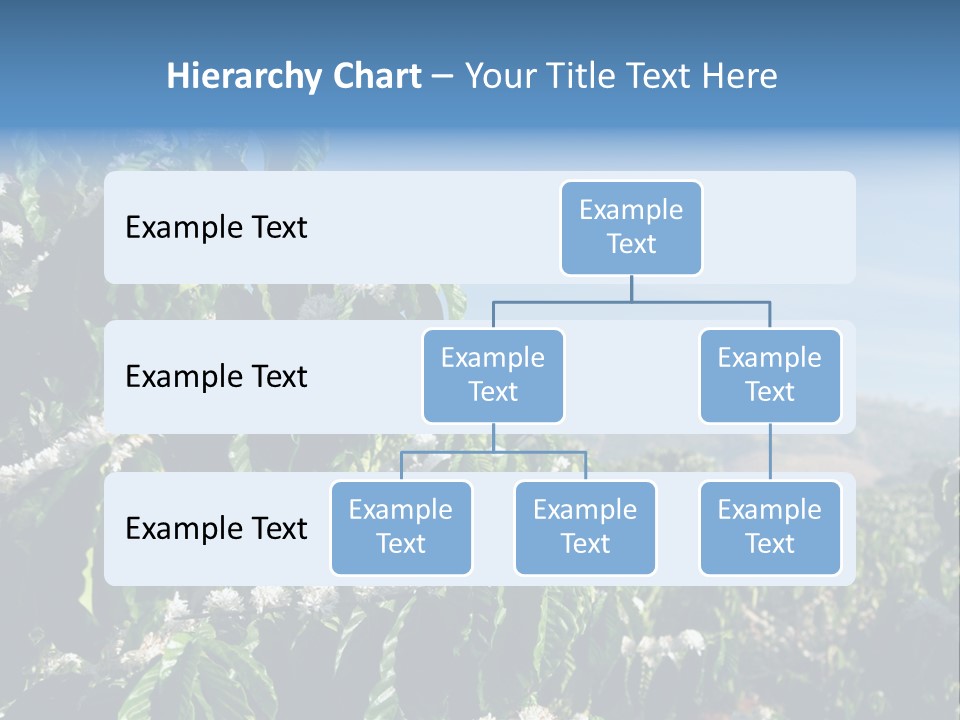 Hierarchy Chart – Your Title Text Here

Example Text

Example Text

Example Text

Example Text

Example Text

Example Text

Example Text

Example Text

Example Text